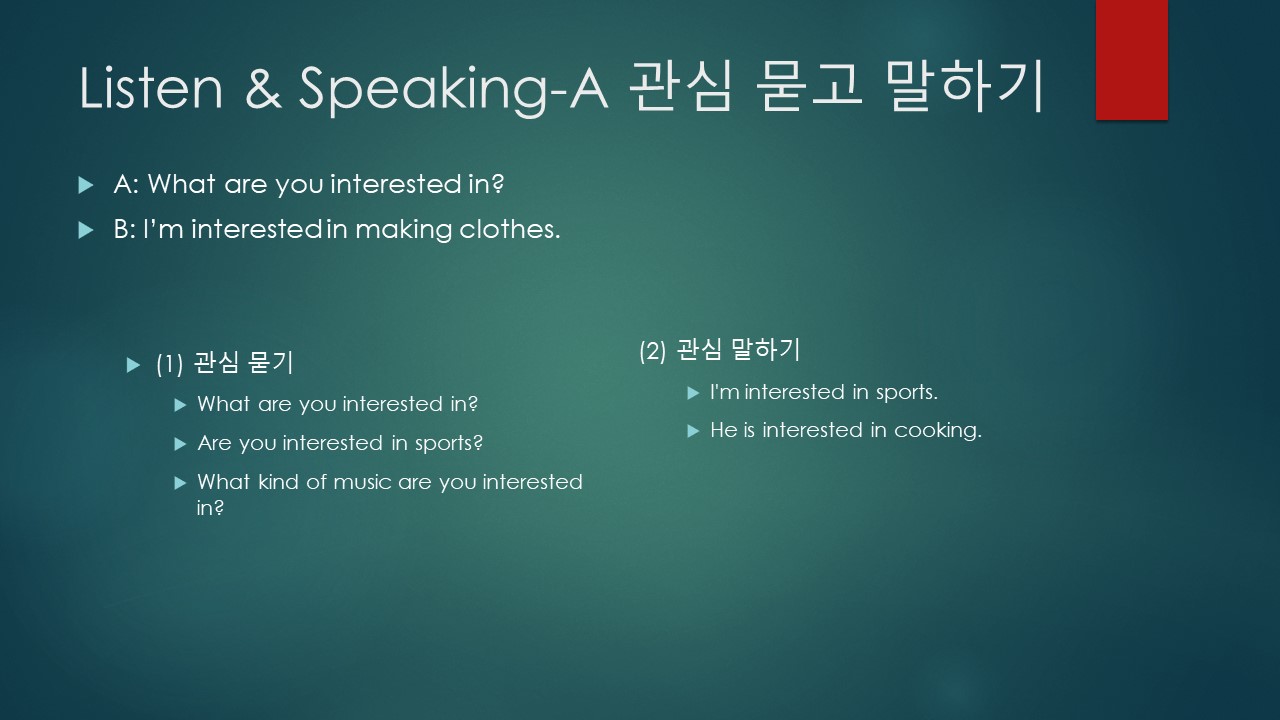 Listen & Speaking-A 관심 묻고 말하기

A: What are you interested in?

B: I'm interested in making clothes.

(1) 관심 묻기

What are you interested in?

Are you interested in sports?

What kind of music are you interested in?

(2) 관심 말하기

I'm interested in sports.

He is interested in cooking.